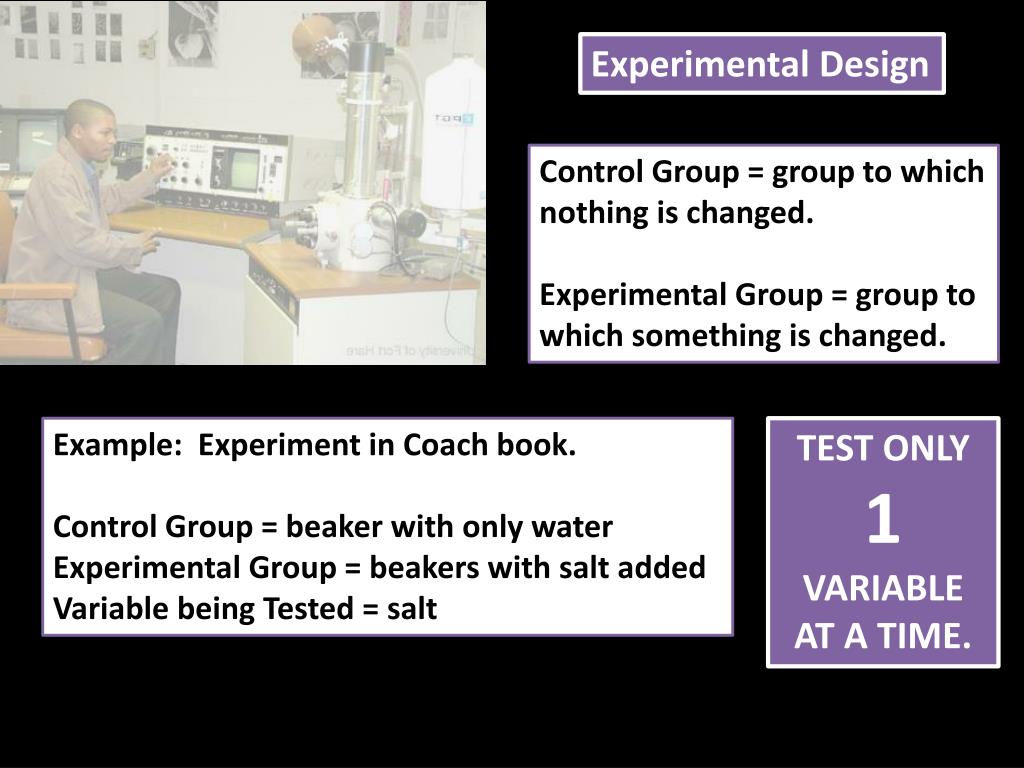 Experimental Design

Control Group = group to which nothing is changed.

Experimental Group = group to which something is changed.

Example: Experiment in Coach book.

Control Group = beaker with only water
Experimental Group = beakers with salt added
Variable being Tested = salt

TEST ONLY
1
VARIABLE
AT A TIME.